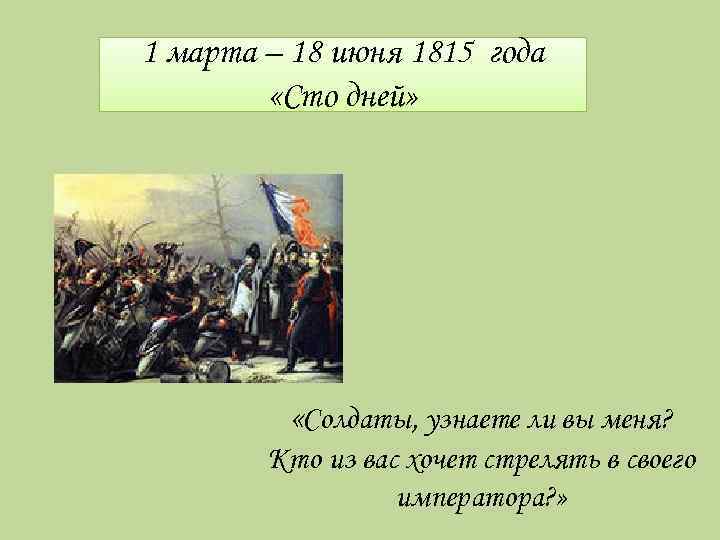 1 марта – 18 июня 1815 года
«Сто дней»

«Солдаты, узнаете ли вы меня? Кто из вас хочет стрелять в своего императора?»